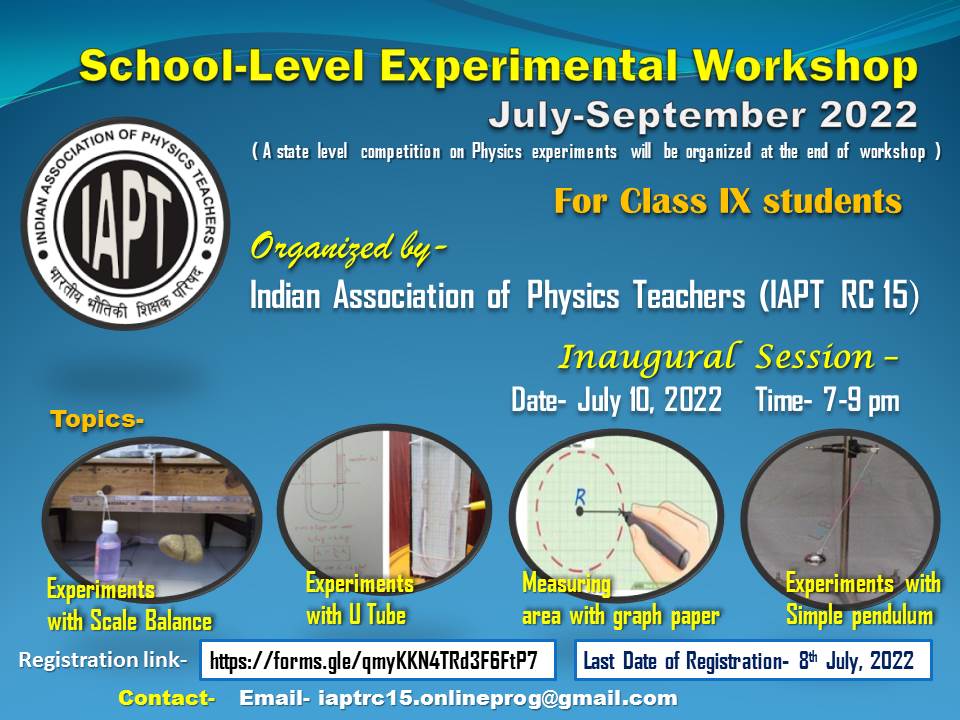 School-Level Experimental Workshop
July-September 2022
( A state level competition on Physics experiments will be organized at the end of workshop )

INDIAN ASSOCIATION OF PHYSICS TEACHERS
IAPT
भारतीय भौतिकी शिक्षक परिषद

For Class IX students

Organized by-
Indian Association of Physics Teachers (IAPT RC 15)

Inaugural Session –
Date- July 10, 2022 Time- 7-9 pm

Topics-

R

Experiments with Scale Balance

Experiments with U Tube

Measuring area with graph paper

Experiments with Simple pendulum

Registration link- https://forms.gle/qmyKKN4TRd3F6FtP7

Last Date of Registration- 8th July, 2022

Contact- Email- iaptrc15.onlineprog@gmail.com